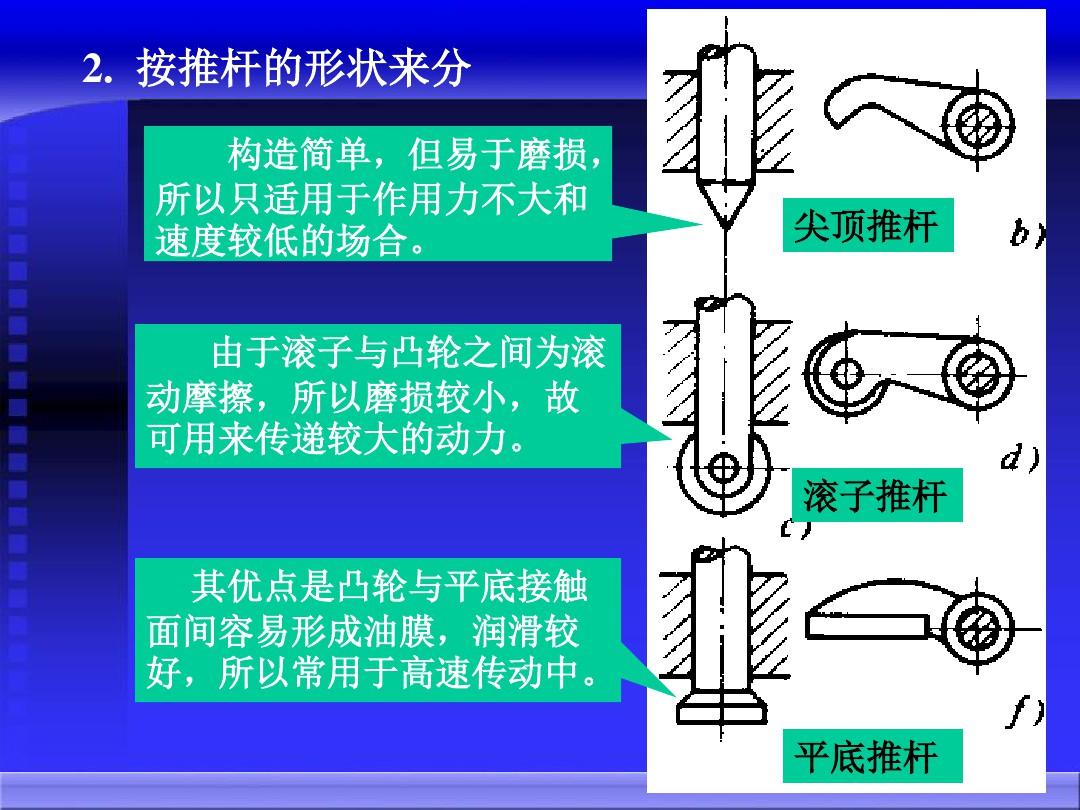 2. 按推杆的形状来分

构造简单，但易于磨损，所以只适用于作用力不大和速度较低的场合。

尖顶推杆

b)

由于滚子与凸轮之间为滚动摩擦，所以磨损较小，故可用来传递较大的动力。

d)

滚子推杆

c)

其优点是凸轮与平底接触面间容易形成油膜，润滑较好，所以常用于高速传动中。

f)

平底推杆